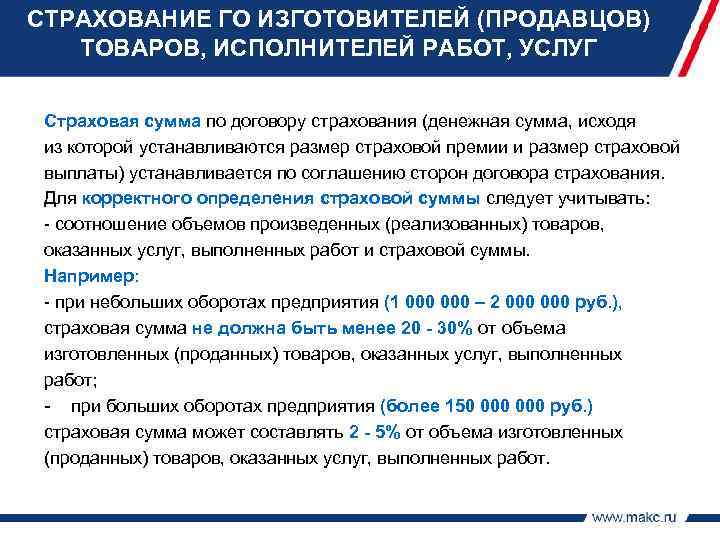 СТРАХОВАНИЕ ГО ИЗГОТОВИТЕЛЕЙ (ПРОДАВЦОВ) ТОВАРОВ, ИСПОЛНИТЕЛЕЙ РАБОТ, УСЛУГ

Страховая сумма по договору страхования (денежная сумма, исходя из которой устанавливаются размер страховой премии и размер страховой выплаты) устанавливается по соглашению сторон договора страхования.
Для корректного определения страховой суммы следует учитывать:
- соотношение объемов произведенных (реализованных) товаров, оказанных услуг, выполненных работ и страховой суммы.
Например:
- при небольших оборотах предприятия (1 000 000 – 2 000 000 руб.), страховая сумма не должна быть менее 20 - 30% от объема изготовленных (проданных) товаров, оказанных услуг, выполненных работ;
- при больших оборотах предприятия (более 150 000 000 руб.) страховая сумма может составлять 2 - 5% от объема изготовленных (проданных) товаров, оказанных услуг, выполненных работ.

www.makc.ru